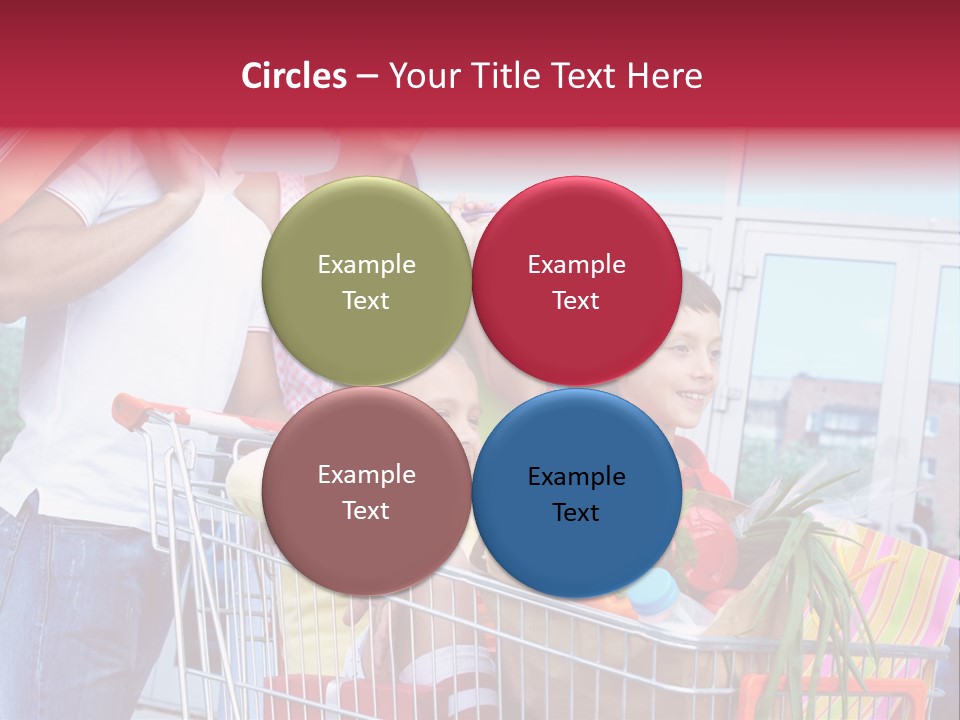 Circles – Your Title Text Here

Example Text

Example Text

Example Text

Example Text